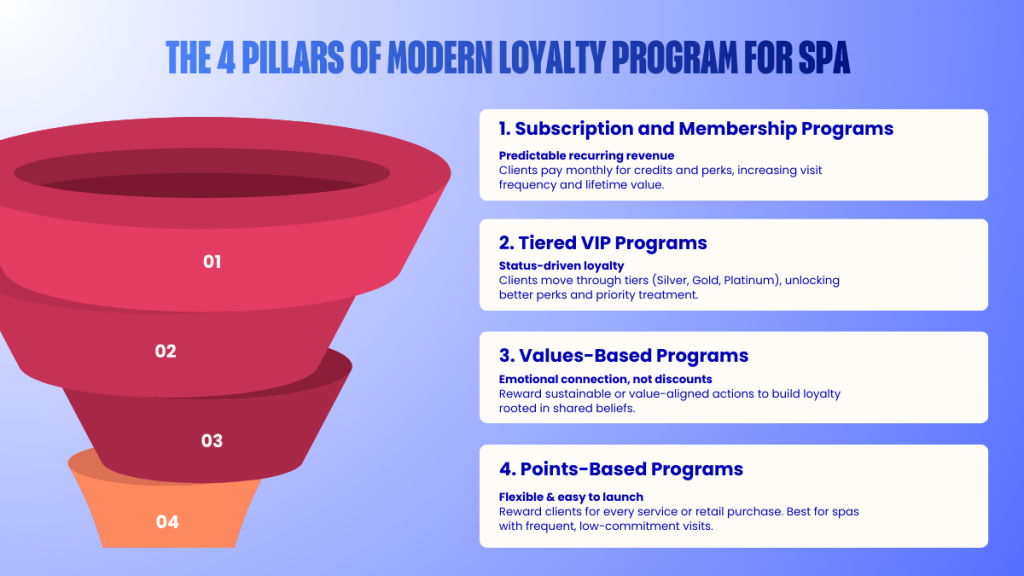 THE 4 PILLARS OF MODERN LOYALTY PROGRAM FOR SPA

01

02

03

04

1. Subscription and Membership Programs

Predictable recurring revenue
Clients pay monthly for credits and perks, increasing visit frequency and lifetime value.

2. Tiered VIP Programs

Status-driven loyalty
Clients move through tiers (Silver, Gold, Platinum), unlocking better perks and priority treatment.

3. Values-Based Programs

Emotional connection, not discounts
Reward sustainable or value-aligned actions to build loyalty rooted in shared beliefs.

4. Points-Based Programs

Flexible & easy to launch
Reward clients for every service or retail purchase. Best for spas with frequent, low-commitment visits.